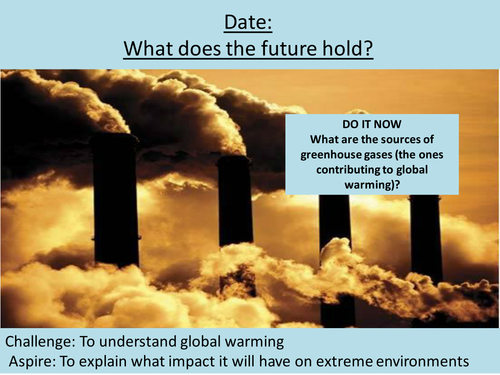 Date:
What does the future hold?

DO IT NOW
What are the sources of greenhouse gases (the ones contributing to global warming)?

Challenge: To understand global warming
Aspire: To explain what impact it will have on extreme environments